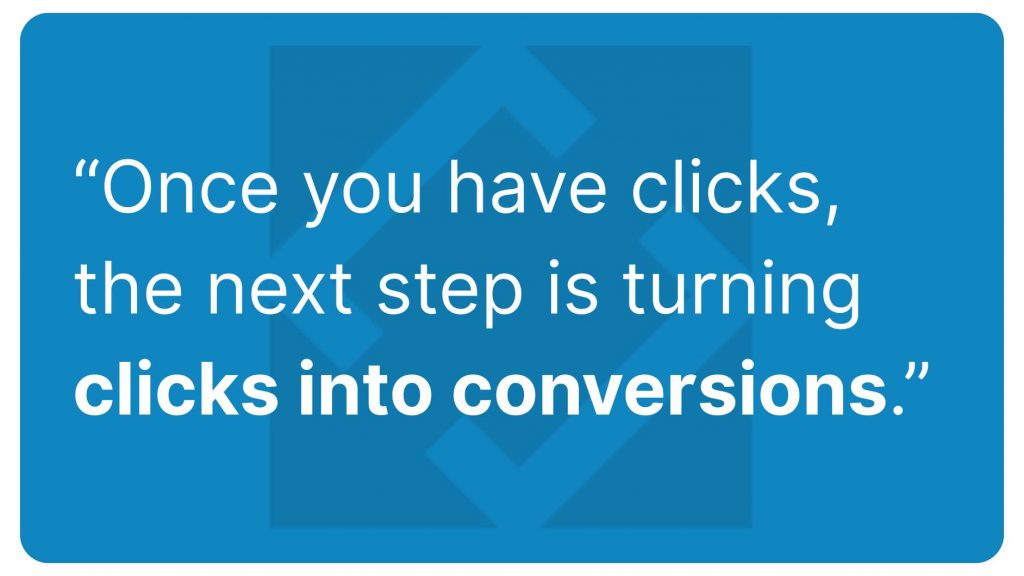 “Once you have clicks, the next step is turning clicks into conversions.”